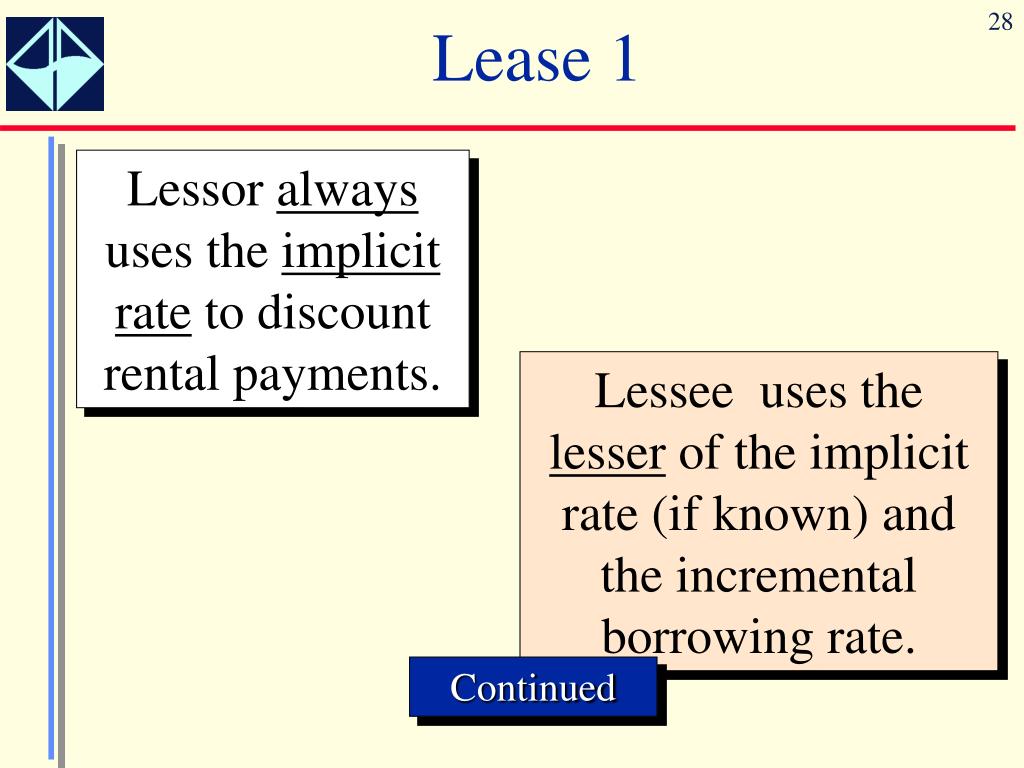 28

Lease 1

Lessor always uses the implicit rate to discount rental payments.

Lessee uses the lesser of the implicit rate (if known) and the incremental borrowing rate.

Continued